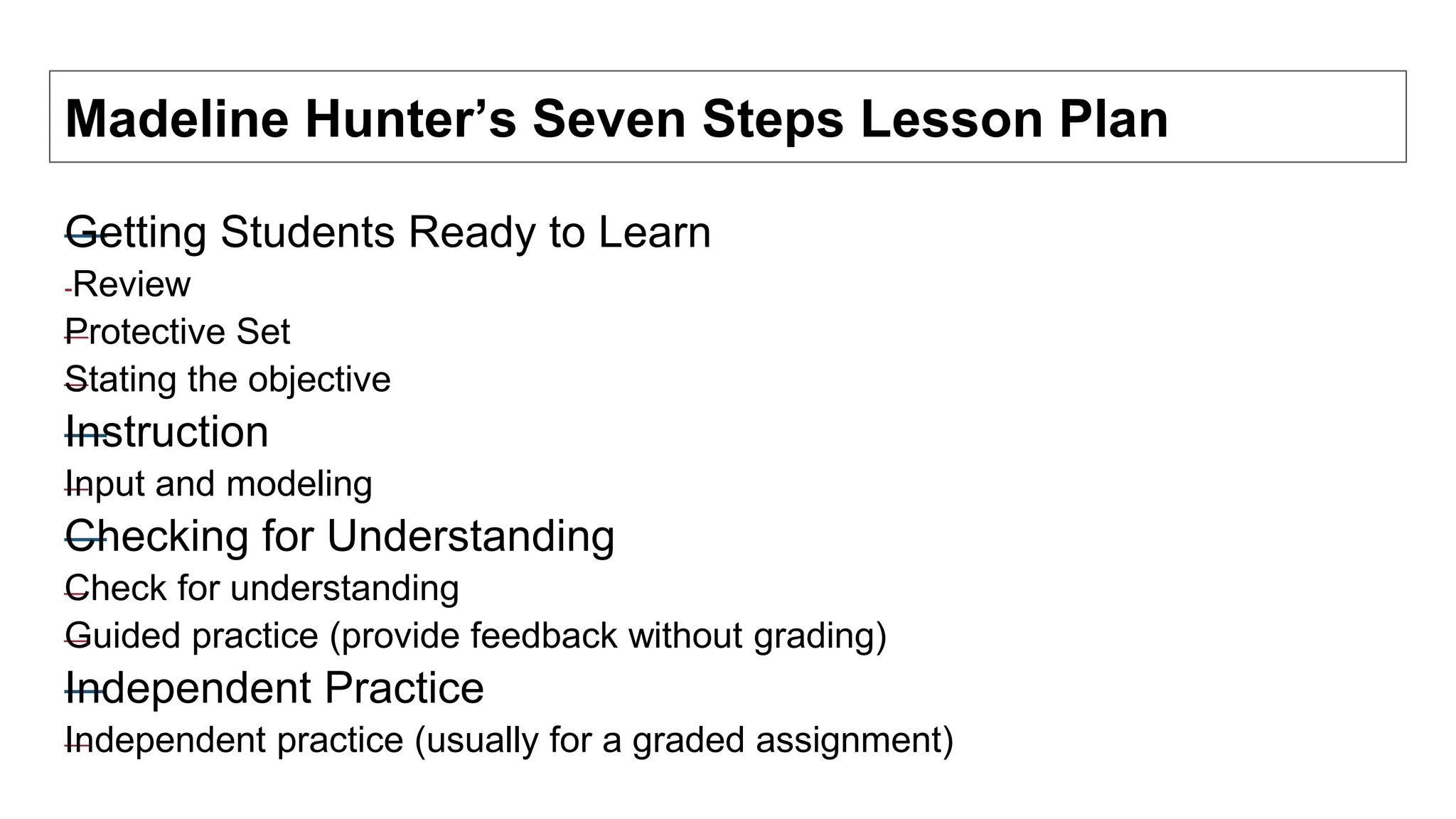 Madeline Hunter’s Seven Steps Lesson Plan

Getting Students Ready to Learn
Review
Protective Set
Stating the objective
Instruction
Input and modeling
Checking for Understanding
Check for understanding
Guided practice (provide feedback without grading)
Independent Practice
Independent practice (usually for a graded assignment)